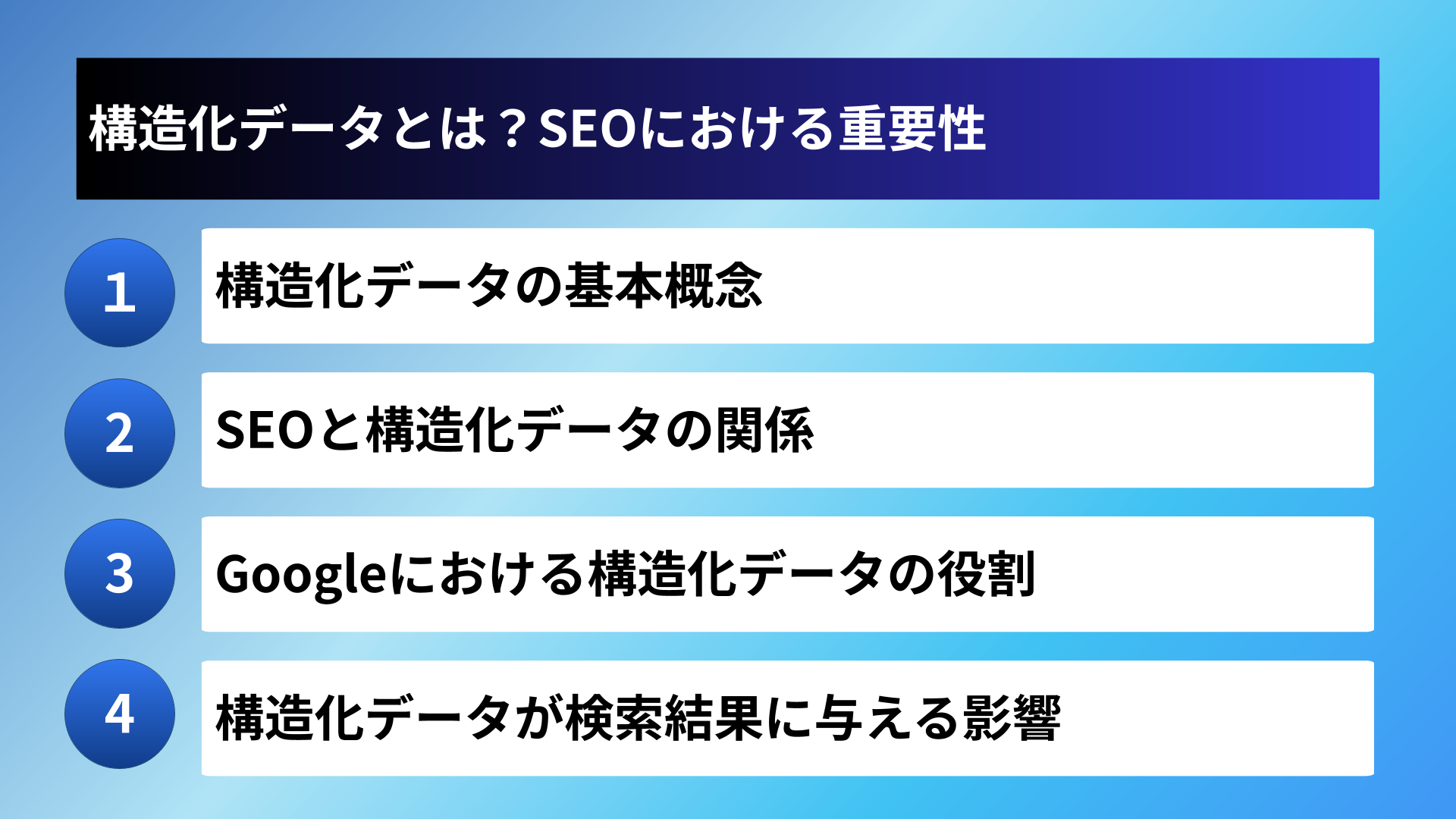 構造化データとは？SEOにおける重要性

1 構造化データの基本概念

2 SEOと構造化データの関係

3 Googleにおける構造化データの役割

4 構造化データが検索結果に与える影響